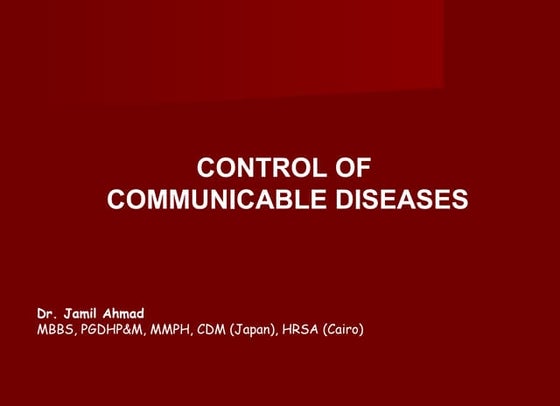 CONTROL OF
COMMUNICABLE DISEASES

Dr. Jamil Ahmad
MBBS, PGDHP&M, MMPH, CDM (Japan), HRSA (Cairo)